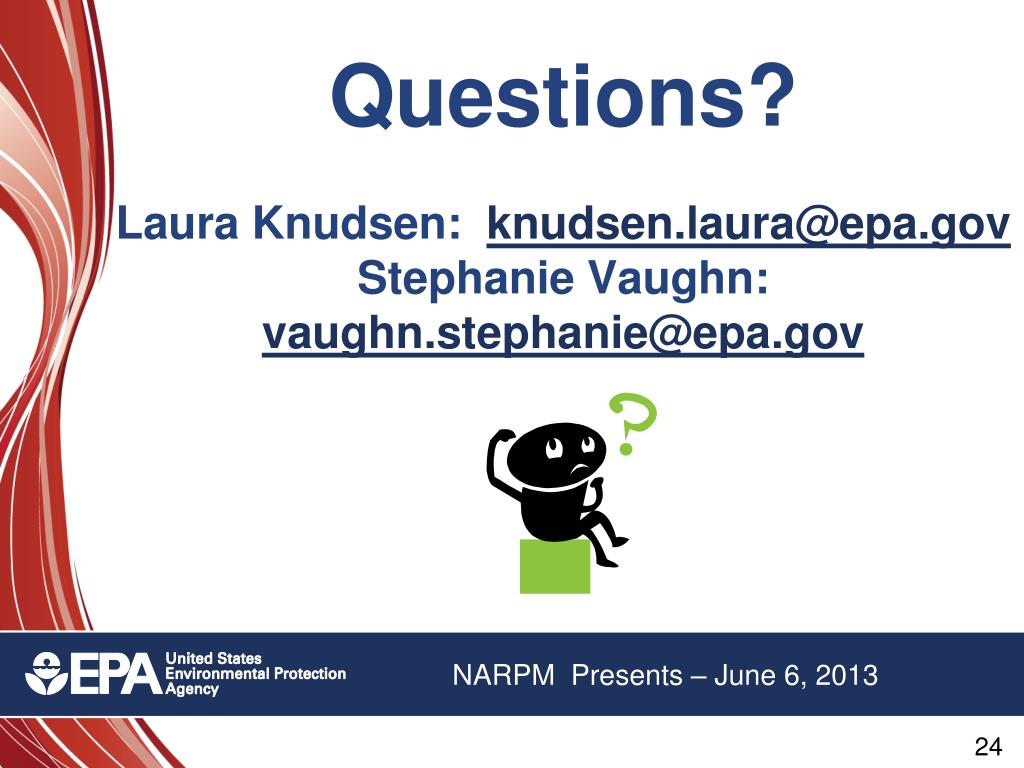 Questions?

Laura Knudsen: knudsen.laura@epa.gov
Stephanie Vaughn: vaughn.stephanie@epa.gov

?

EPA United States Environmental Protection Agency

NARPM Presents – June 6, 2013

24